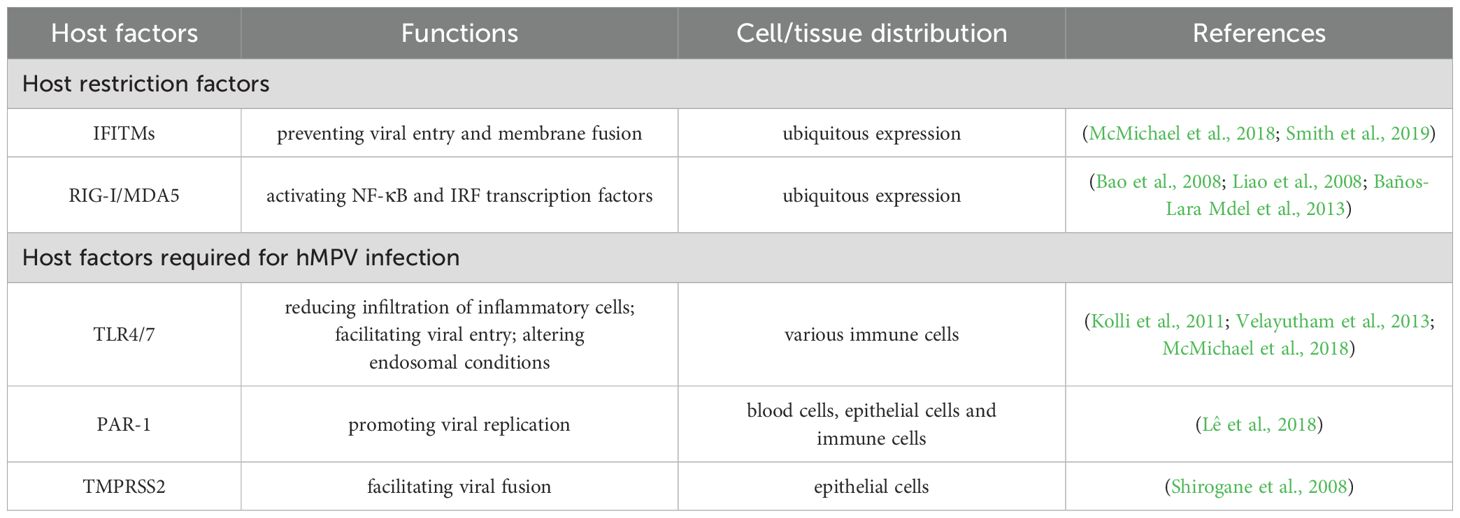 | Host factors | Functions | Cell/tissue distribution | References |
|---|---|---|---|
| Host restriction factors | | | |
| IFITMs | preventing viral entry and membrane fusion | ubiquitous expression | (McMichael et al., 2018; Smith et al., 2019) |
| RIG-I/MDA5 | activating NF-κB and IRF transcription factors | ubiquitous expression | (Bao et al., 2008; Liao et al., 2008; Baños-Lara Mdel et al., 2013) |
| Host factors required for hMPV infection | | | |
| TLR4/7 | reducing infiltration of inflammatory cells; facilitating viral entry; altering endosomal conditions | various immune cells | (Kolli et al., 2011; Velayutham et al., 2013; McMichael et al., 2018) |
| PAR-1 | promoting viral replication | blood cells, epithelial cells and immune cells | (Lê et al., 2018) |
| TMPRSS2 | facilitating viral fusion | epithelial cells | (Shirogane et al., 2008) |